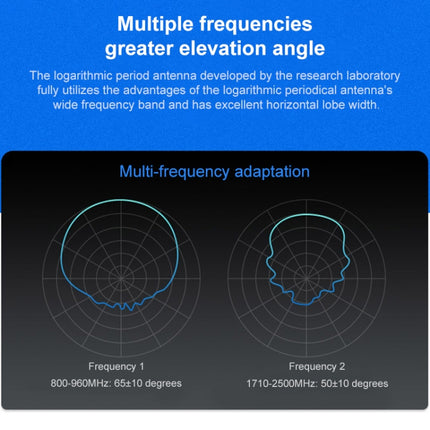 Multiple frequencies
greater elevation angle

The logarithmic period antenna developed by the research laboratory fully utilizes the advantages of the logarithmic periodical antenna's wide frequency band and has excellent horizontal lobe width.

Multi-frequency adaptation

Frequency 1
800-960MHz: 65±10 degrees

Frequency 2
1710-2500MHz: 50±10 degrees